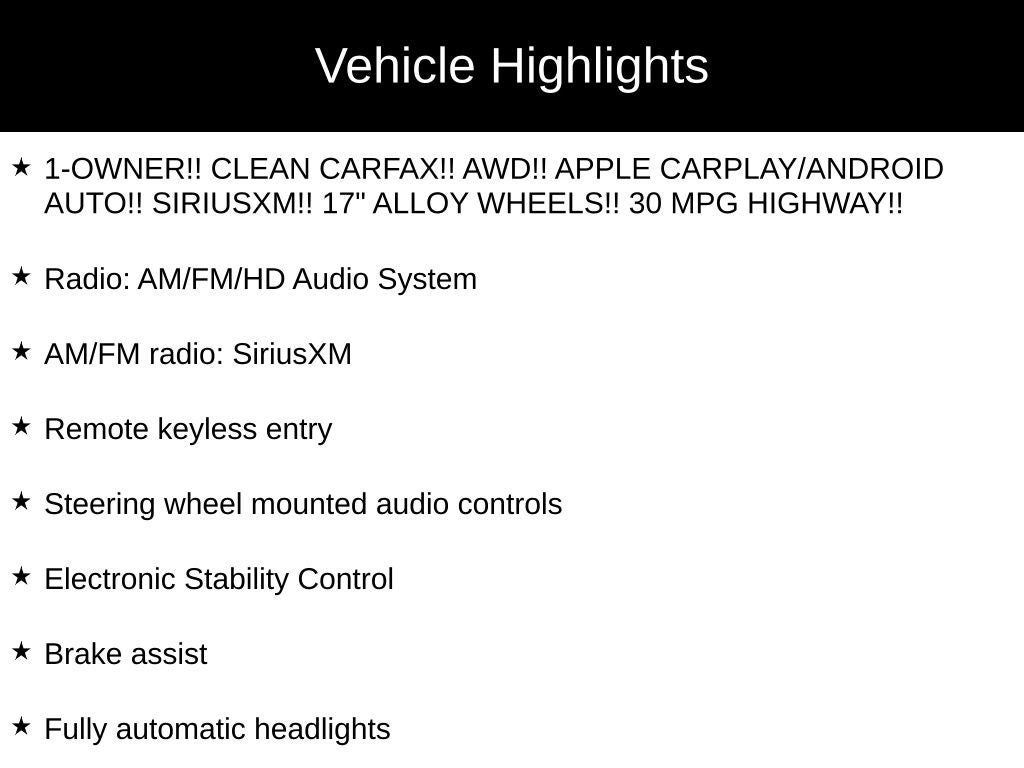 Vehicle Highlights

★ 1-OWNER!! CLEAN CARFAX!! AWD!! APPLE CARPLAY/ANDROID AUTO!! SIRIUSXM!! 17" ALLOY WHEELS!! 30 MPG HIGHWAY!!

★ Radio: AM/FM/HD Audio System

★ AM/FM radio: SiriusXM

★ Remote keyless entry

★ Steering wheel mounted audio controls

★ Electronic Stability Control

★ Brake assist

★ Fully automatic headlights